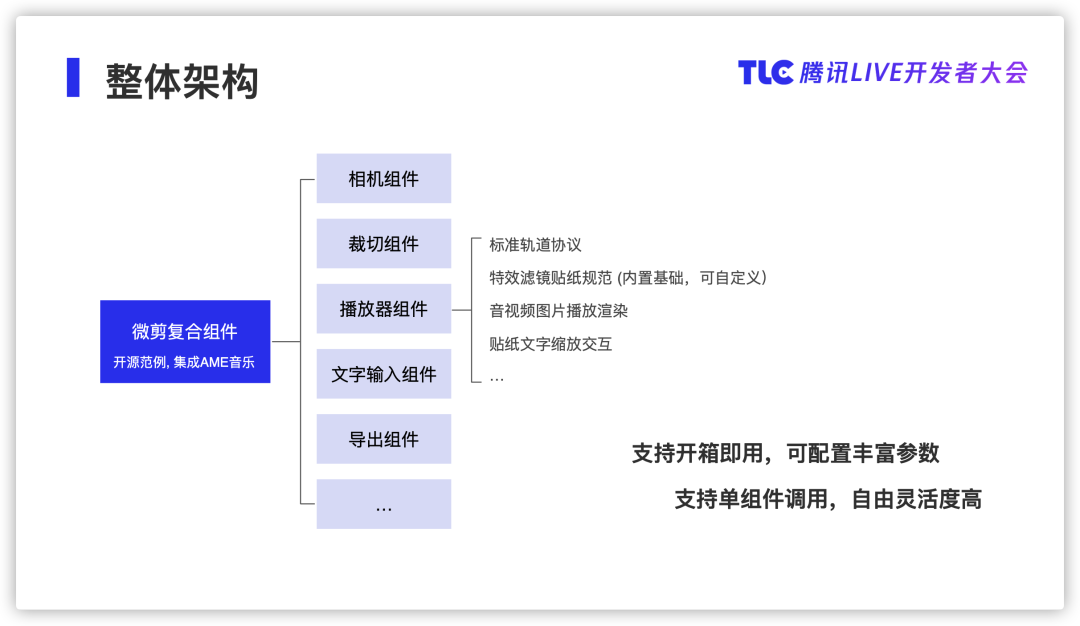 整体架构

TLC 腾讯LIVE开发者大会

微剪复合组件
开源范例, 集成AME音乐

相机组件

裁切组件

播放器组件

文字输入组件

导出组件

…

标准轨道协议
特效滤镜贴纸规范 (内置基础，可自定义)
音视频图片播放渲染
贴纸文字缩放交互
…

支持开箱即用，可配置丰富参数

支持单组件调用，自由灵活度高